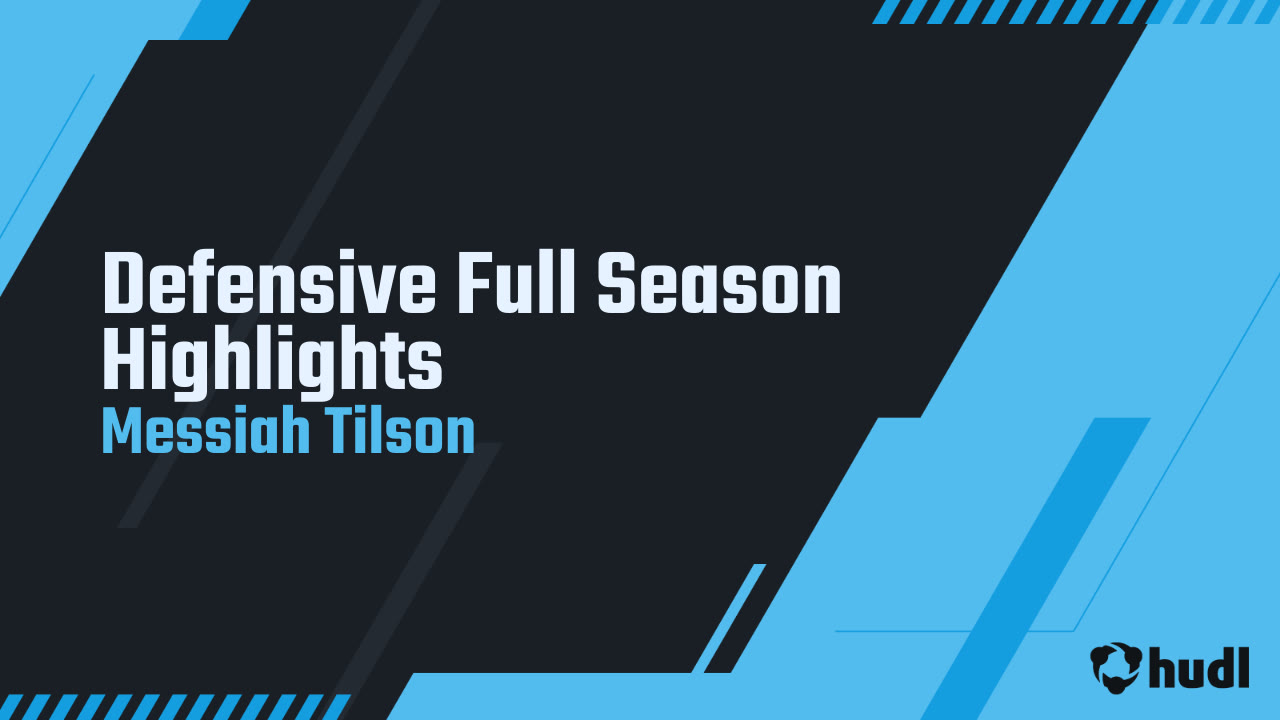 Defensive Full Season Highlights
Messiah Tilson

hudl